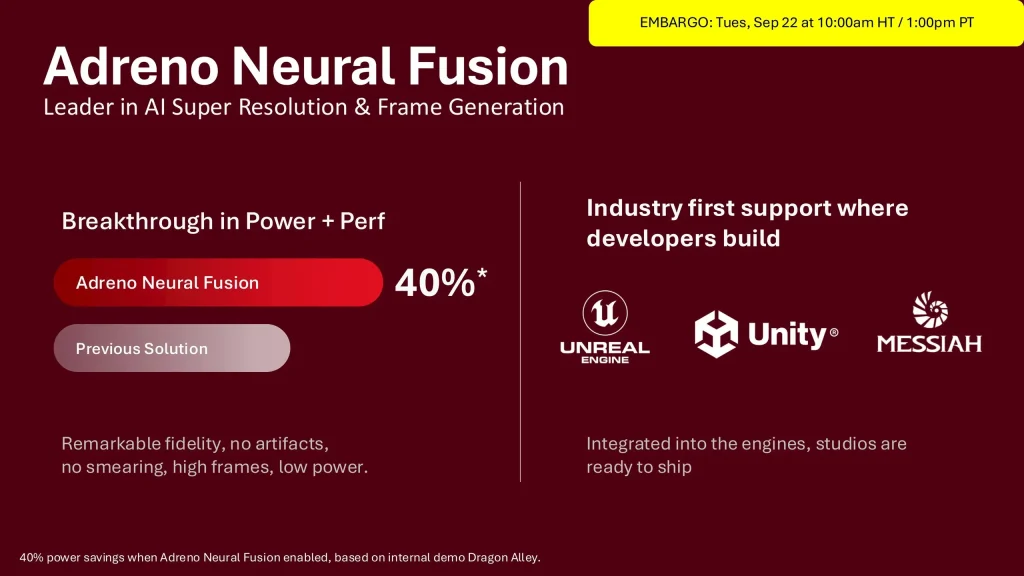 EMBARGO: Tues, Sep 22 at 10:00am HT / 1:00pm PT

Adreno Neural Fusion

Leader in AI Super Resolution & Frame Generation

Breakthrough in Power + Perf

Adreno Neural Fusion

40%*

Previous Solution

Remarkable fidelity, no artifacts, no smearing, high frames, low power.

Industry first support where developers build

UNREAL ENGINE

Unity®

MESSIAH

Integrated into the engines, studios are ready to ship

40% power savings when Adreno Neural Fusion enabled, based on internal demo Dragon Alley.